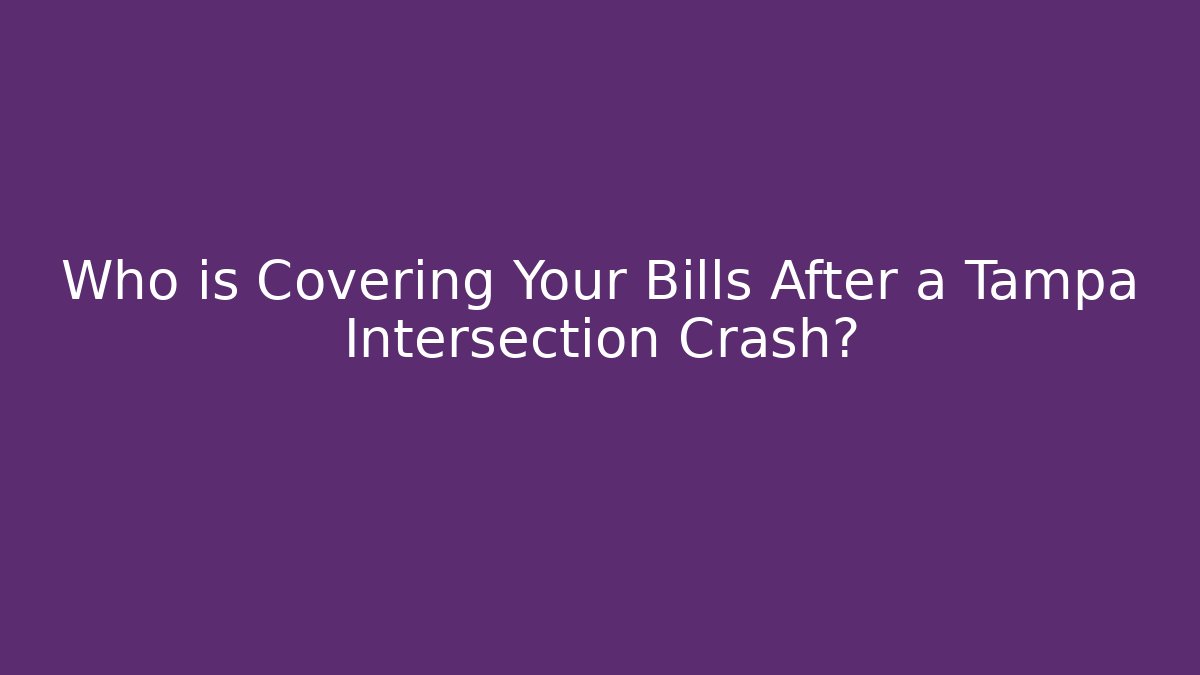 Who is Covering Your Bills After a Tampa Intersection Crash?